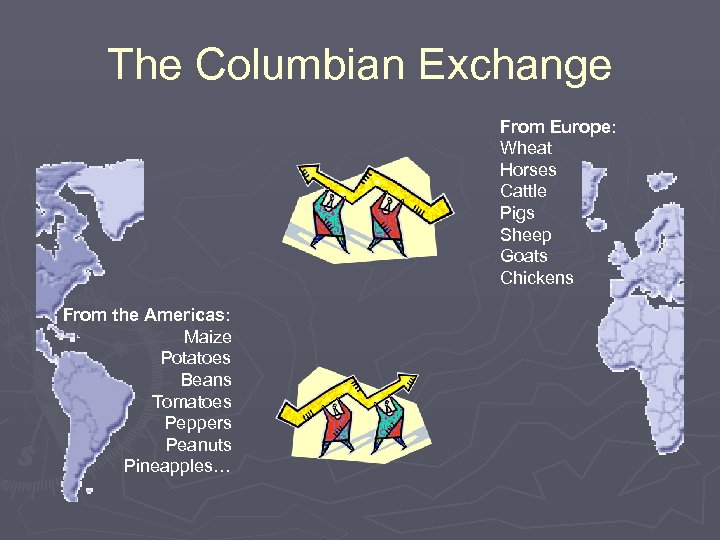 The Columbian Exchange

From Europe:
Wheat
Horses
Cattle
Pigs
Sheep
Goats
Chickens

From the Americas:
Maize
Potatoes
Beans
Tomatoes
Peppers
Peanuts
Pineapples…